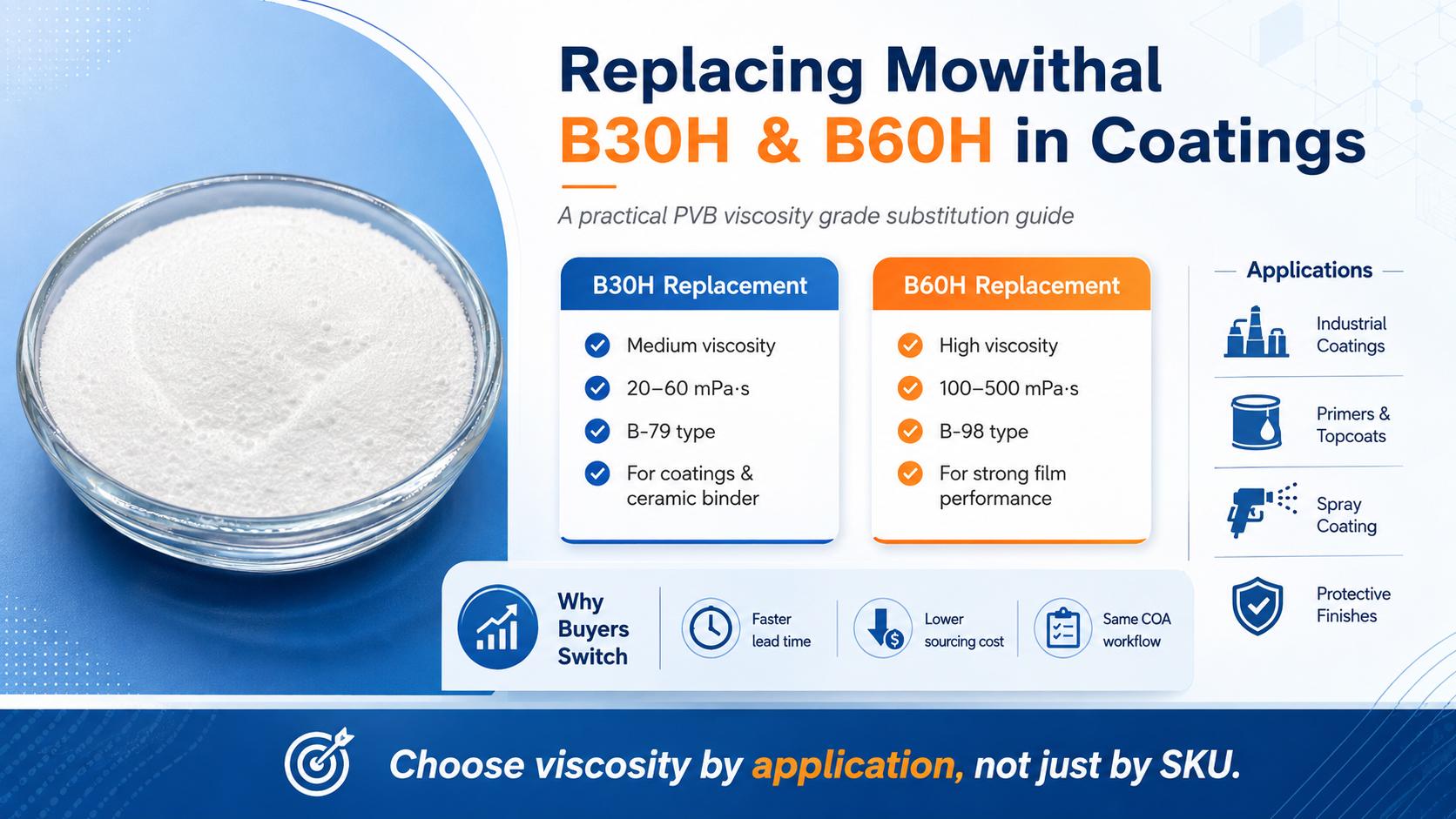 Replacing Mowithal B30H & B60H in Coatings

A practical PVB viscosity grade substitution guide

B30H Replacement

Medium viscosity

20–60 mPa·s

B-79 type

For coatings & ceramic binder

B60H Replacement

High viscosity

100–500 mPa·s

B-98 type

For strong film performance

Applications

Industrial Coatings

Primers & Topcoats

Spray Coating

Protective Finishes

Why Buyers Switch

Faster lead time

Lower sourcing cost

Same COA workflow

Choose viscosity by application, not just by SKU.